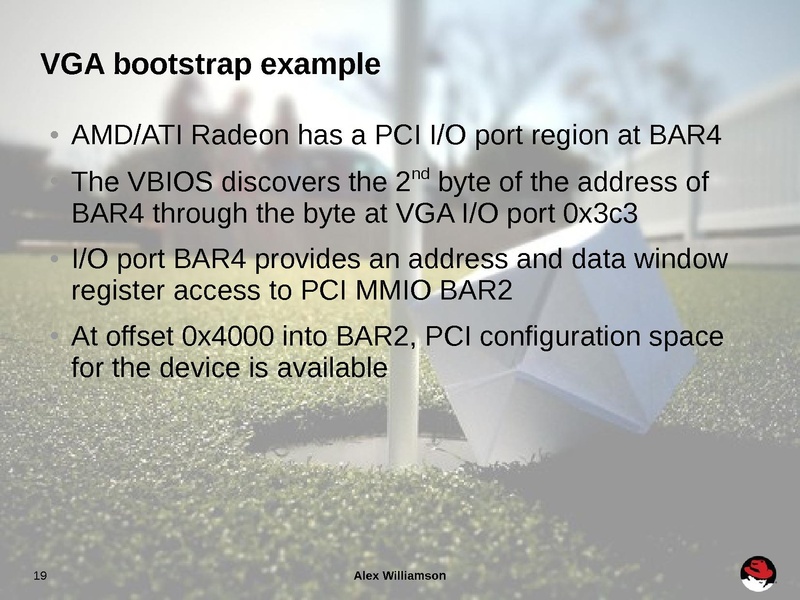 VGA bootstrap example

• AMD/ATI Radeon has a PCI I/O port region at BAR4

• The VBIOS discovers the 2$^{nd}$ byte of the address of BAR4 through the byte at VGA I/O port 0x3c3

• I/O port BAR4 provides an address and data window register access to PCI MMIO BAR2

• At offset 0x4000 into BAR2, PCI configuration space for the device is available

19

Alex Williamson